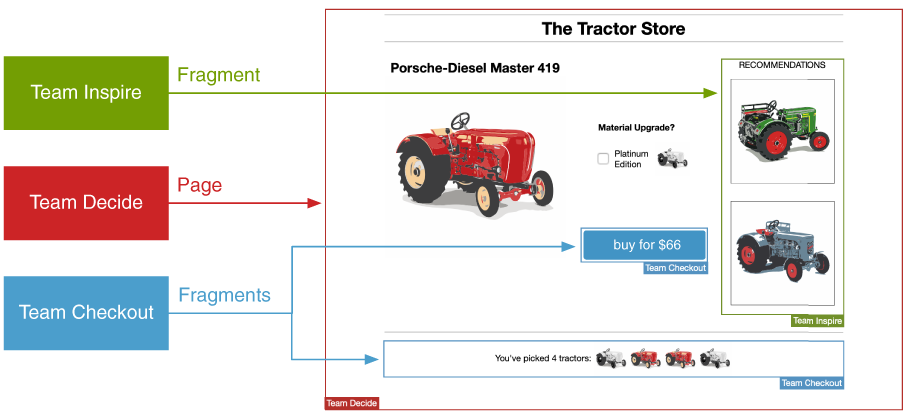 Team Inspire

Fragment

Team Decide

Page

Team Checkout

Fragments

The Tractor Store

Porsche-Diesel Master 419

Material Upgrade?

Platinum Edition

buy for $66

Team Checkout

RECOMMENDATIONS

Team Inspire

You've picked 4 tractors:

Team Checkout

Team Decide